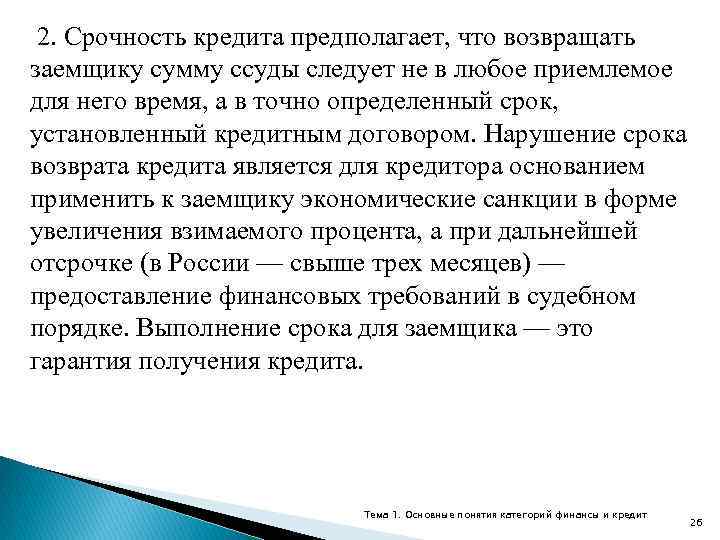 2. Срочность кредита предполагает, что возвращать заемщику сумму ссуды следует не в любое приемлемое для него время, а в точно определенный срок, установленный кредитным договором. Нарушение срока возврата кредита является для кредитора основанием применить к заемщику экономические санкции в форме увеличения взимаемого процента, а при дальнейшей отсрочке (в России — свыше трех месяцев) — предоставление финансовых требований в судебном порядке. Выполнение срока для заемщика — это гарантия получения кредита.

Тема 1. Основные понятия категорий финансы и кредит

26